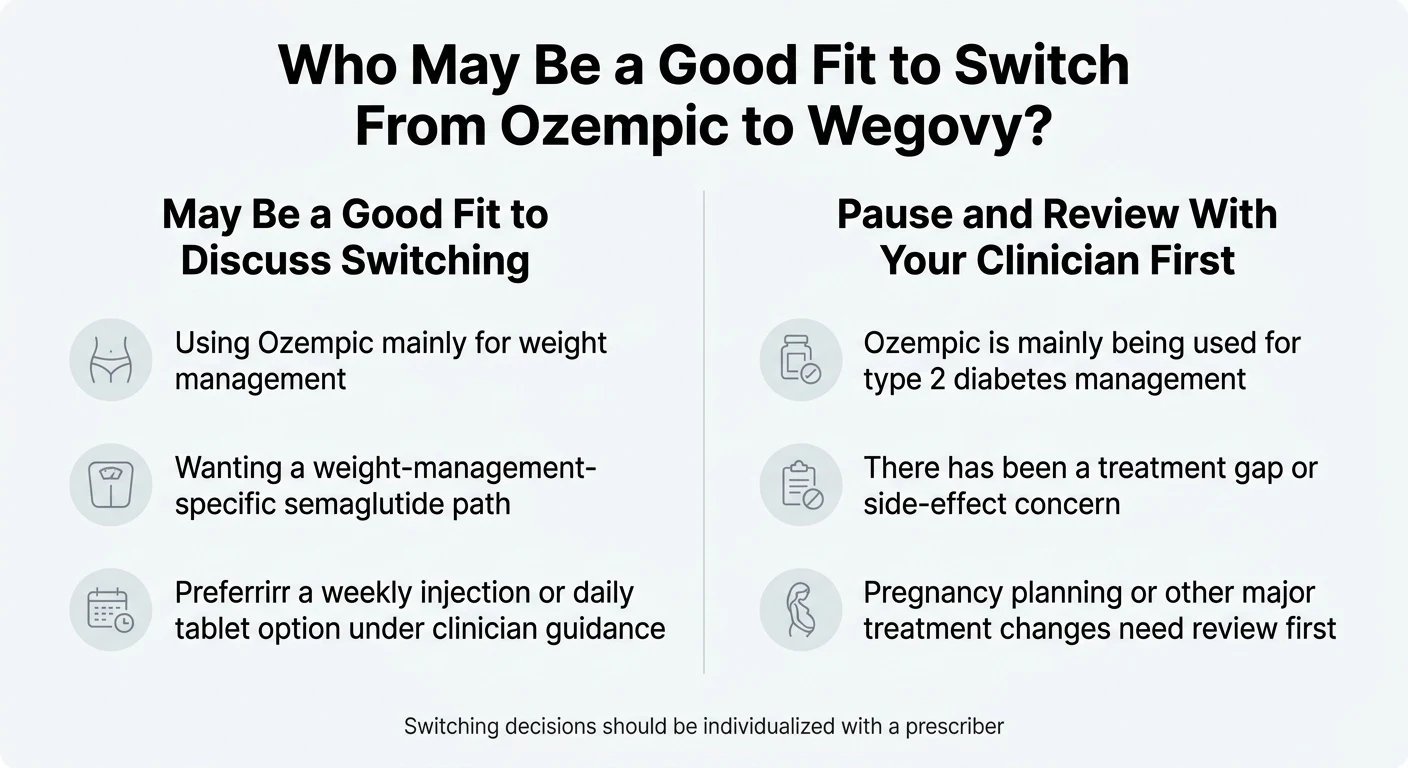 Who May Be a Good Fit to Switch From Ozempic to Wegovy?

May Be a Good Fit to Discuss Switching

Using Ozempic mainly for weight management

Wanting a weight-management-specific semaglutide path

Preferrirr a weekly injection or daily tablet option under clinician guidance

Pause and Review With Your Clinician First

Ozempic is mainly being used for type 2 diabetes management

There has been a treatment gap or side-effect concern

Pregnancy planning or other major treatment changes need review first

Switching decisions should be individualized with a prescriber